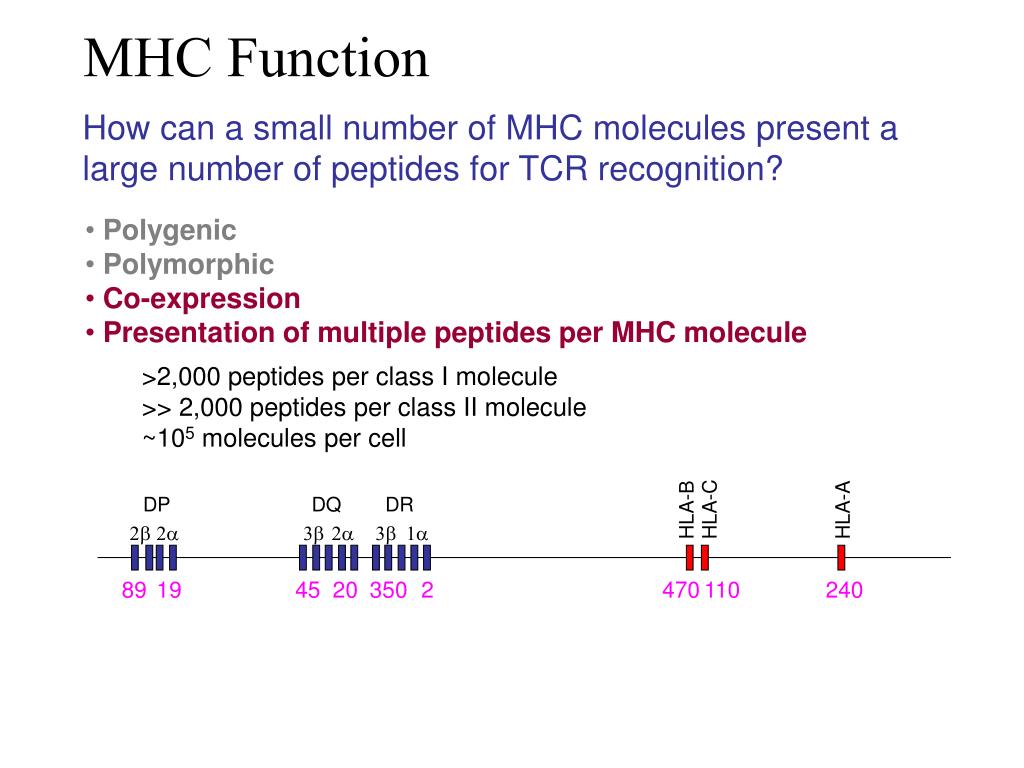 MHC Function

How can a small number of MHC molecules present a large number of peptides for TCR recognition?

• Polygenic
• Polymorphic
• Co-expression
• Presentation of multiple peptides per MHC molecule

>2,000 peptides per class I molecule
>> 2,000 peptides per class II molecule
~$10^5$ molecules per cell

DP DQ DR HLA-B HLA-C HLA-A

2β 2α 3β 2α 3β 1α

89 19 45 20 350 2 470 110 240